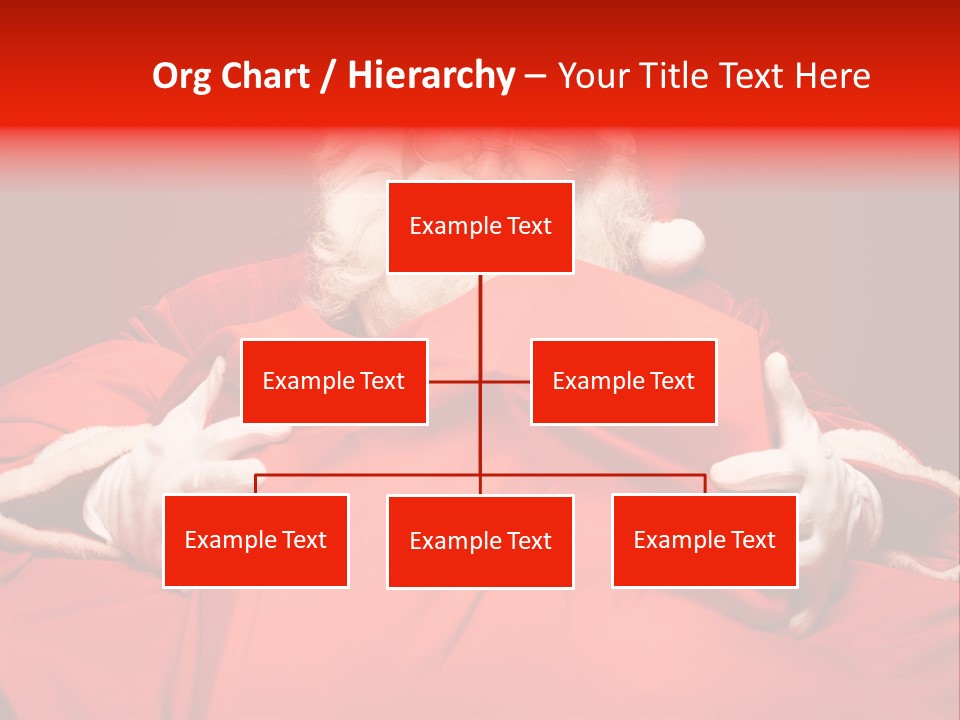 Org Chart / Hierarchy – Your Title Text Here

Example Text

Example Text

Example Text

Example Text

Example Text

Example Text